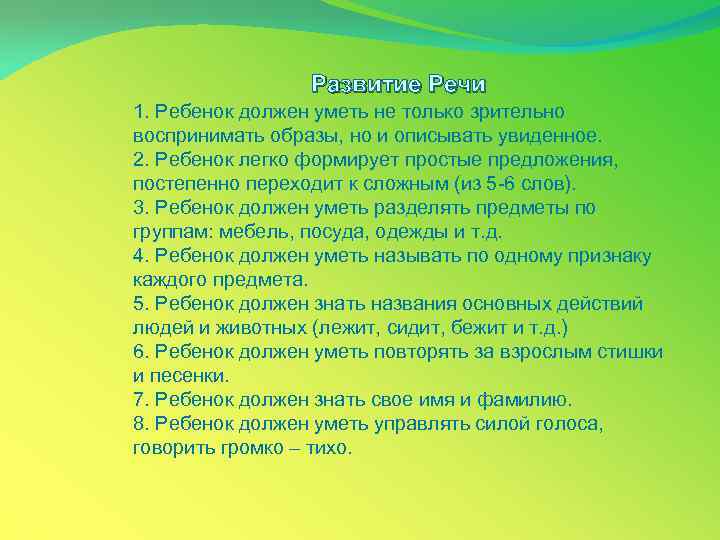 Развитие Речи

1. Ребенок должен уметь не только зрительно воспринимать образы, но и описывать увиденное.
2. Ребенок легко формирует простые предложения, постепенно переходит к сложным (из 5-6 слов).
3. Ребенок должен уметь разделять предметы по группам: мебель, посуда, одежды и т.д.
4. Ребенок должен уметь называть по одному признаку каждого предмета.
5. Ребенок должен знать названия основных действий людей и животных (лежит, сидит, бежит и т.д.)
6. Ребенок должен уметь повторять за взрослым стишки и песенки.
7. Ребенок должен знать свое имя и фамилию.
8. Ребенок должен уметь управлять силой голоса, говорить громко – тихо.